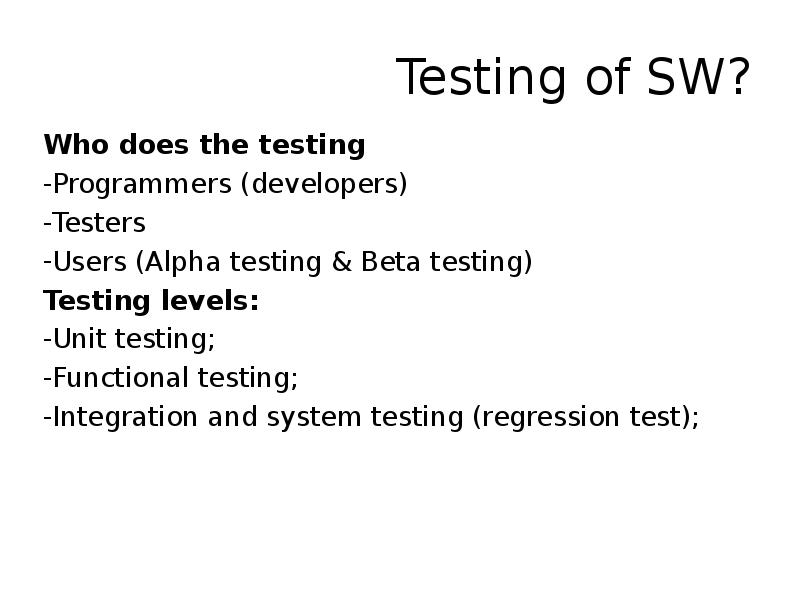 Testing of SW?

Who does the testing
-Programmers (developers)
-Testers
-Users (Alpha testing & Beta testing)
Testing levels:
-Unit testing;
-Functional testing;
-Integration and system testing (regression test);